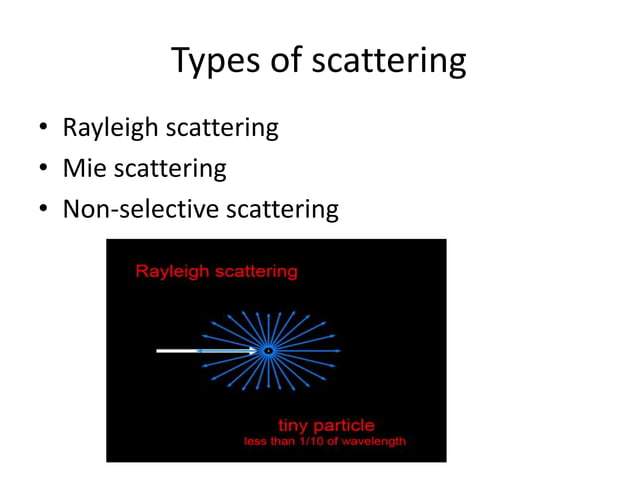 Types of scattering

• Rayleigh scattering
• Mie scattering
• Non-selective scattering

Rayleigh scattering

tiny particle
less than 1/10 of wavelength